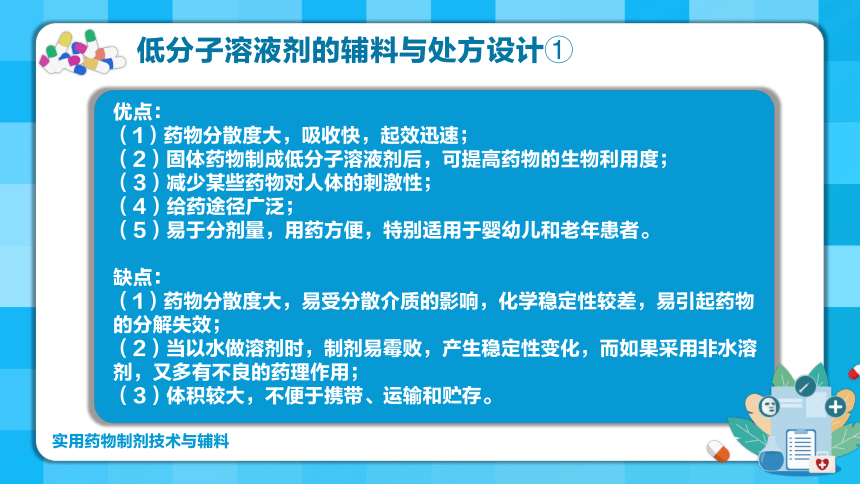 低分子溶液剂的辅料与处方设计①

优点：
（1）药物分散度大，吸收快，起效迅速；
（2）固体药物制成低分子溶液剂后，可提高药物的生物利用度；
（3）减少某些药物对人体的刺激性；
（4）给药途径广泛；
（5）易于分剂量，用药方便，特别适用于婴幼儿和老年患者。

缺点：
（1）药物分散度大，易受分散介质的影响，化学稳定性较差，易引起药物的分解失效；
（2）当以水做溶剂时，制剂易霉败，产生稳定性变化，而如果采用非水溶剂，又多有不良的药理作用；
（3）体积较大，不便于携带、运输和贮存。

实用药物制剂技术与辅料